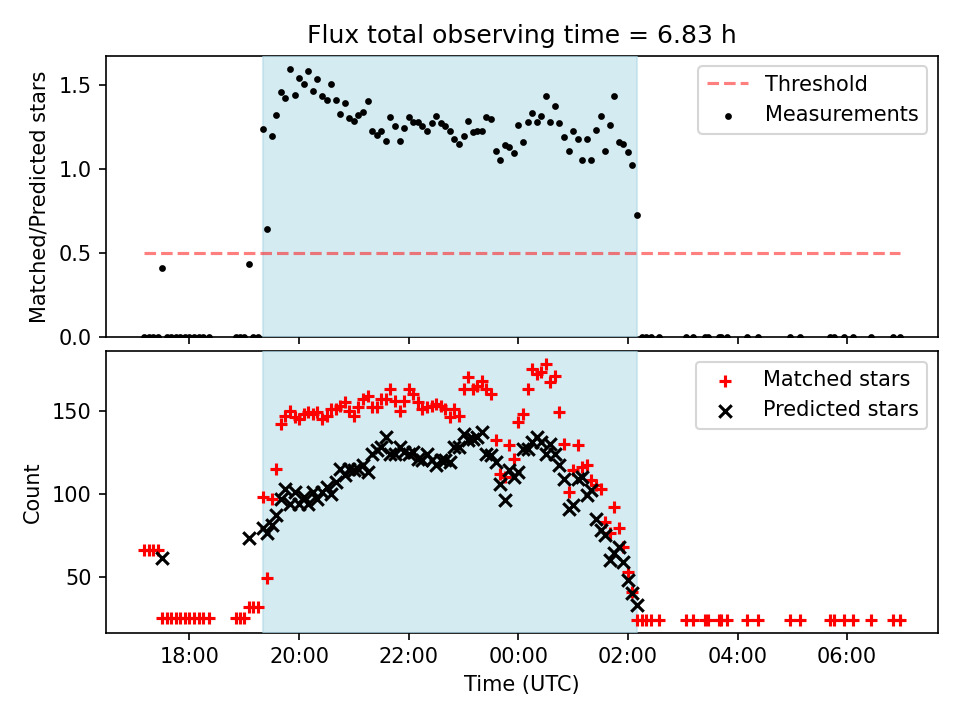 Flux total observing time = 6.83 h

Matched/Predicted stars

1.5
1.0
0.5
0.0

Threshold
Measurements

Count

150
100
50

Matched stars
Predicted stars

18:00
20:00
22:00
00:00
02:00
04:00
06:00

Time (UTC)